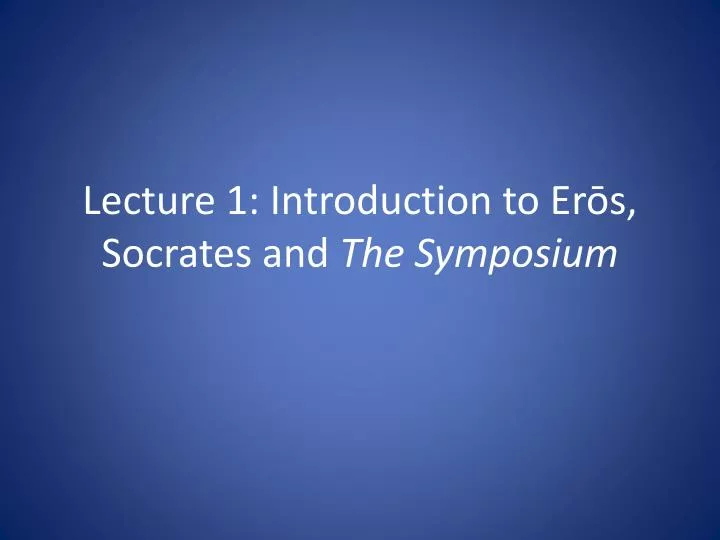 Lecture 1: Introduction to Erōs, Socrates and The Symposium